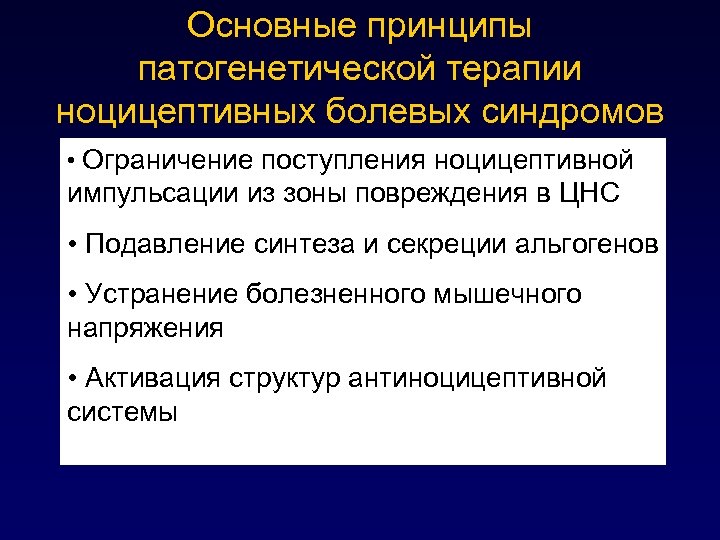 Основные принципы патогенетической терапии ноцицептивных болевых синдромов

• Ограничение поступления ноцицептивной импульсации из зоны повреждения в ЦНС

• Подавление синтеза и секреции альгогенов

• Устранение болезненного мышечного напряжения

• Активация структур антиноцицептивной системы